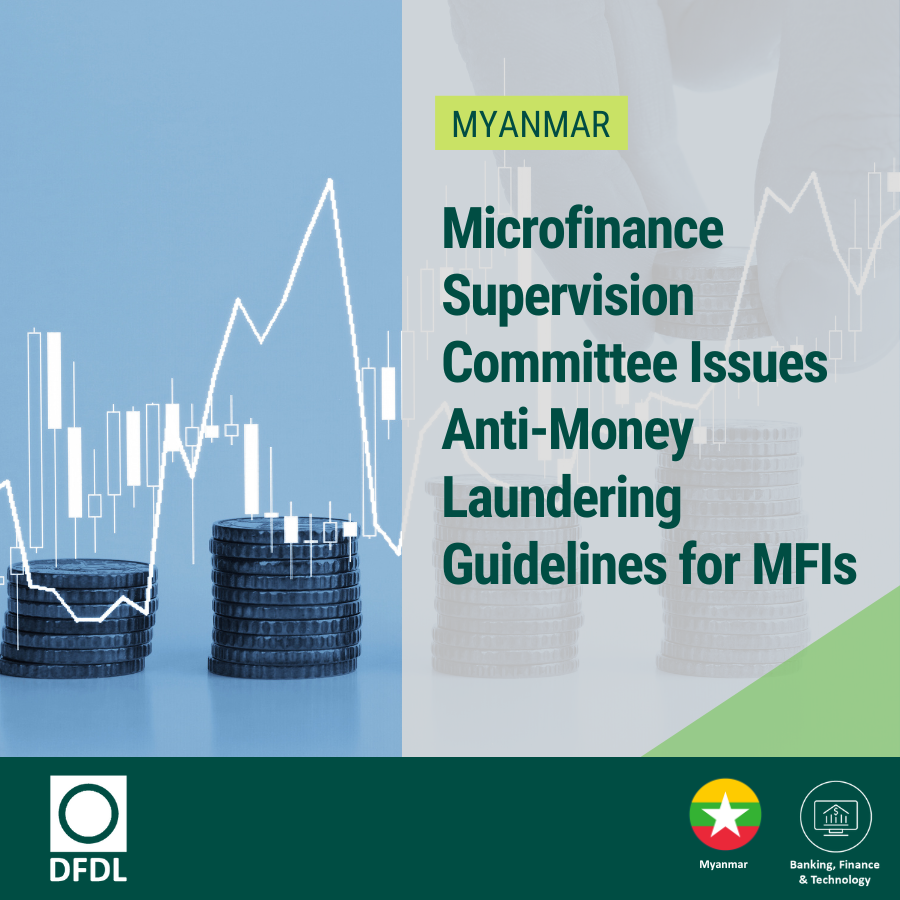 MYANMAR

Microfinance Supervision Committee Issues Anti-Money Laundering Guidelines for MFIs

DFDL

Myanmar

Banking, Finance & Technology